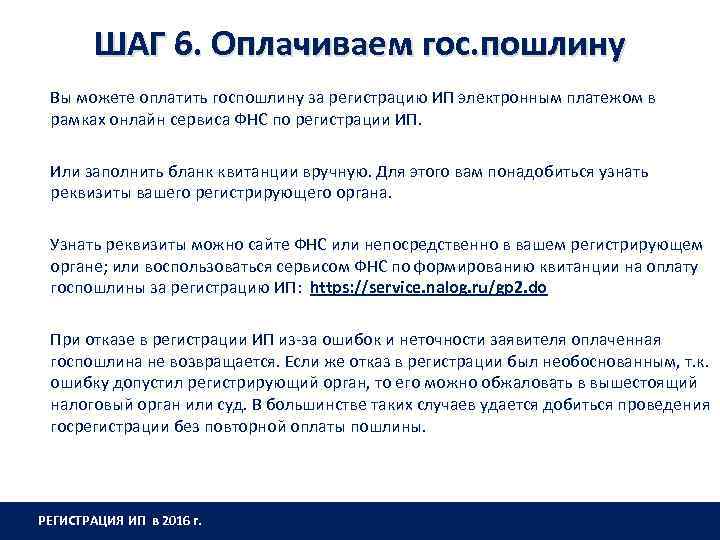 ШАГ 6. Оплачиваем гос.пошлину

Вы можете оплатить госпошлину за регистрацию ИП электронным платежом в рамках онлайн сервиса ФНС по регистрации ИП.

Или заполнить бланк квитанции вручную. Для этого вам понадобиться узнать реквизиты вашего регистрирующего органа.

Узнать реквизиты можно сайте ФНС или непосредственно в вашем регистрирующем органе; или воспользоваться сервисом ФНС по формированию квитанции на оплату госпошлины за регистрацию ИП: https://service.nalog.ru/gp2.do

При отказе в регистрации ИП из-за ошибок и неточности заявителя оплаченная госпошлина не возвращается. Если же отказ в регистрации был необоснованным, т.к. ошибку допустил регистрирующий орган, то его можно обжаловать в вышестоящий налоговый орган или суд. В большинстве таких случаев удается добиться проведения госрегистрации без повторной оплаты пошлины.

РЕГИСТРАЦИЯ ИП в 2016 г.